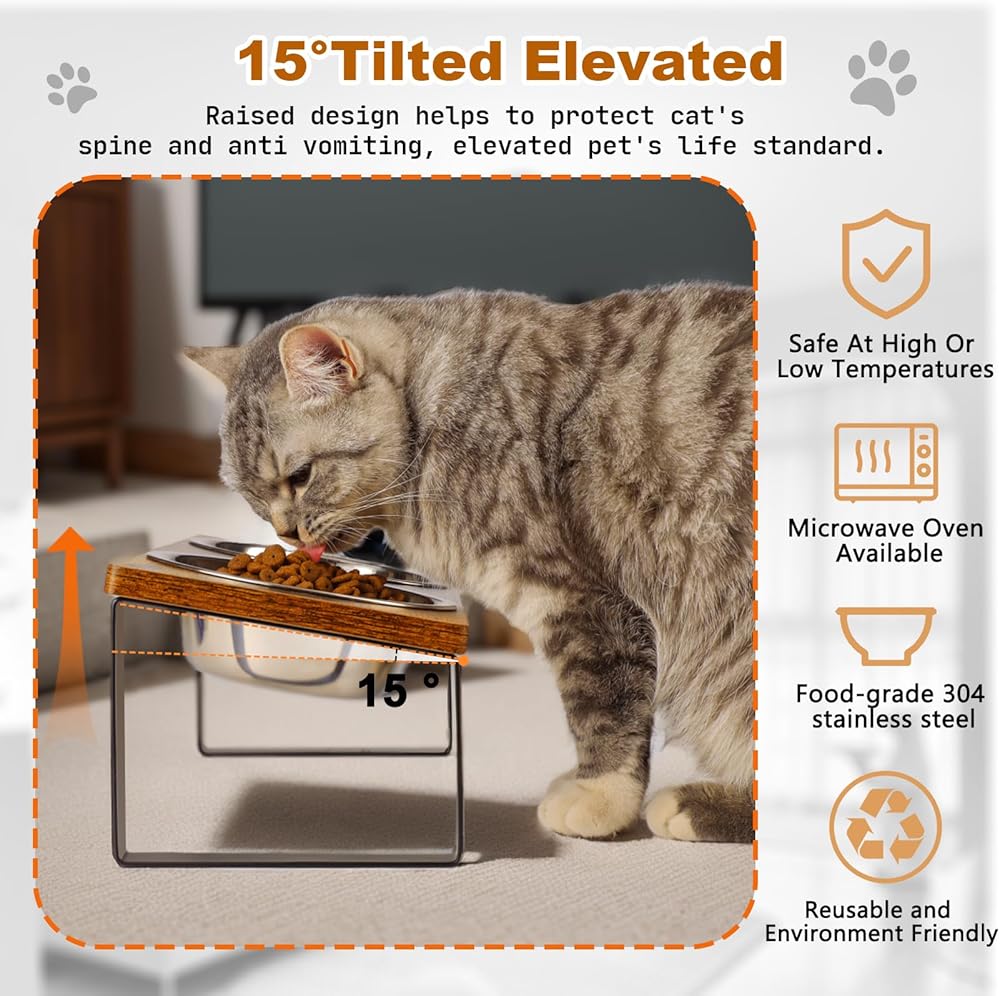 15°Tilted Elevated

Raised design helps to protect cat's spine and anti vomiting, elevated pet's life standard.

15 °

Safe At High Or Low Temperatures

Microwave Oven Available

Food-grade 304 stainless steel

Reusable and Environment Friendly